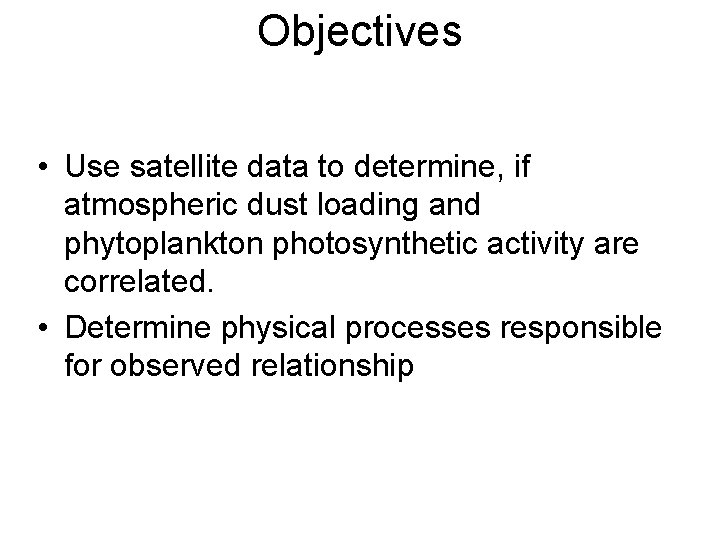 Objectives

• Use satellite data to determine, if atmospheric dust loading and phytoplankton photosynthetic activity are correlated.
• Determine physical processes responsible for observed relationship